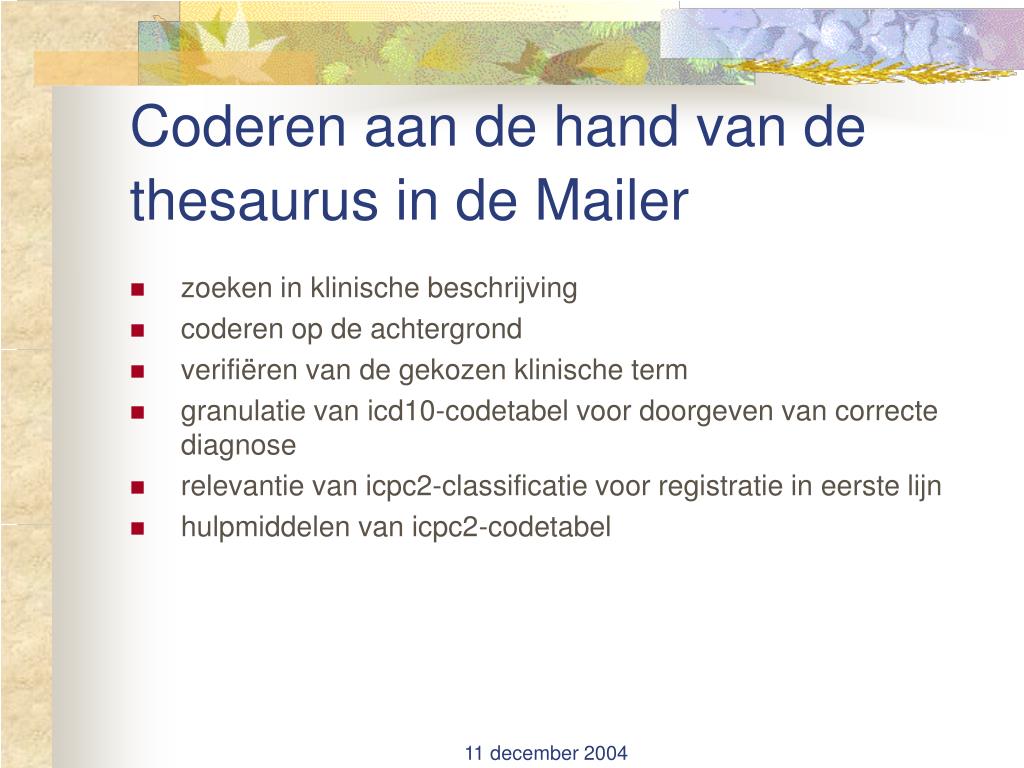 Coderen aan de hand van de thesaurus in de Mailer

- zoeken in klinische beschrijving
- coderen op de achtergrond
- verifiëren van de gekozen klinische term
- granulatie van icd10-codetabel voor doorgeven van correcte diagnose
- relevantie van icpc2-classificatie voor registratie in eerste lijn
- hulpmiddelen van icpc2-codetabel

11 december 2004